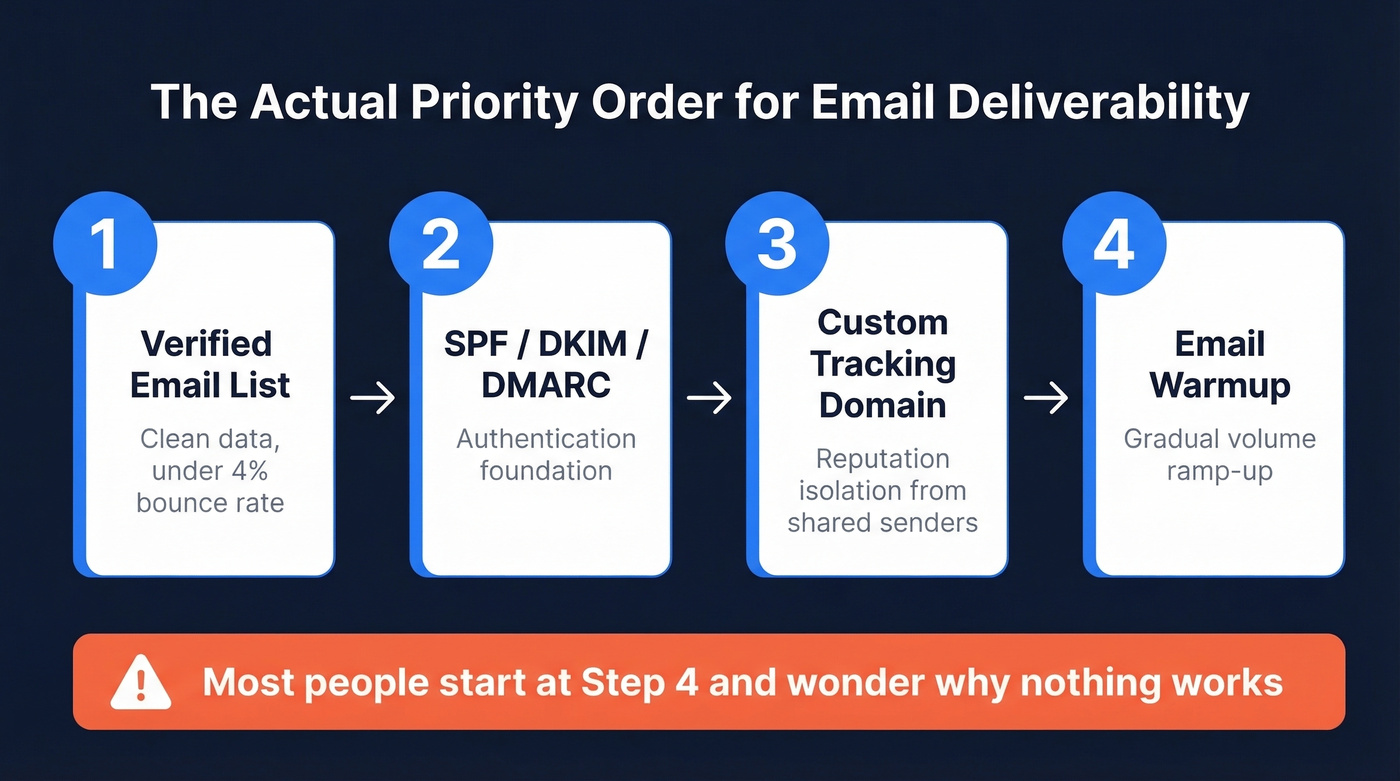 The Actual Priority Order for Email Deliverability

1
Verified Email List
Clean data, under 4% bounce rate

→

2
SPF / DKIM / DMARC
Authentication foundation

→

3
Custom Tracking Domain
Reputation isolation from shared senders

→

4
Email Warmup
Gradual volume ramp-up

Most people start at Step 4 and wonder why nothing works